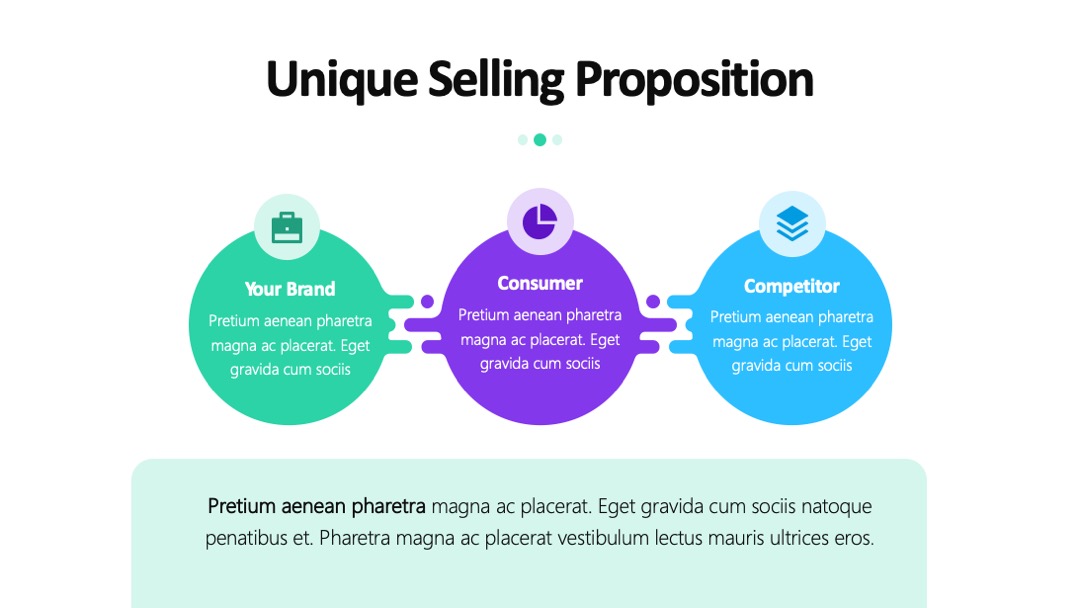 Unique Selling Proposition

Your Brand
Pretium aenean pharetra magna ac placerat. Eget gravida cum sociis

Consumer
Pretium aenean pharetra magna ac placerat. Eget gravida cum sociis

Competitor
Pretium aenean pharetra magna ac placerat. Eget gravida cum sociis

Pretium aenean pharetra magna ac placerat. Eget gravida cum sociis natoque penatibus et. Pharetra magna ac placerat vestibulum lectus mauris ultrices eros.